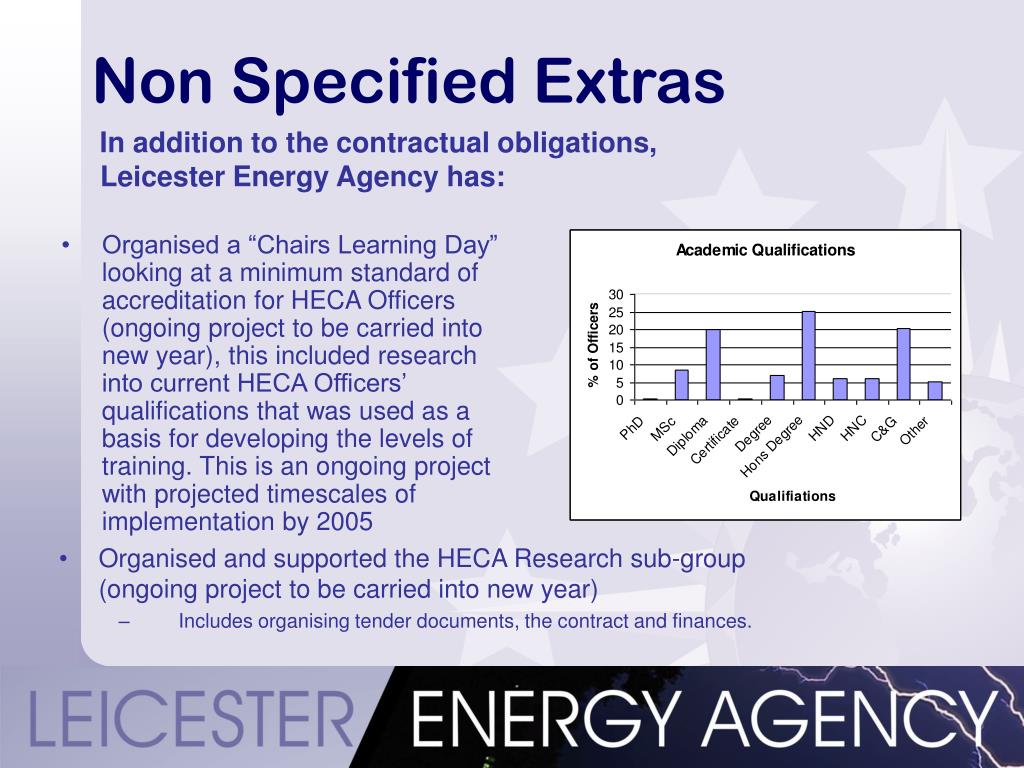 Non Specified Extras

In addition to the contractual obligations, Leicester Energy Agency has:

• Organised a “Chairs Learning Day” looking at a minimum standard of accreditation for HECA Officers (ongoing project to be carried into new year), this included research into current HECA Officers’ qualifications that was used as a basis for developing the levels of training. This is an ongoing project with projected timescales of implementation by 2005

Academic Qualifications

% of Officers

30
25
20
15
10
5
0

PhD
MSc
Diploma
Certificate
Degree
Hons Degree
HND
HNC
C&G
Other

Qualifiations

• Organised and supported the HECA Research sub-group (ongoing project to be carried into new year)

– Includes organising tender documents, the contract and finances.

LEICESTER ENERGY AGENCY